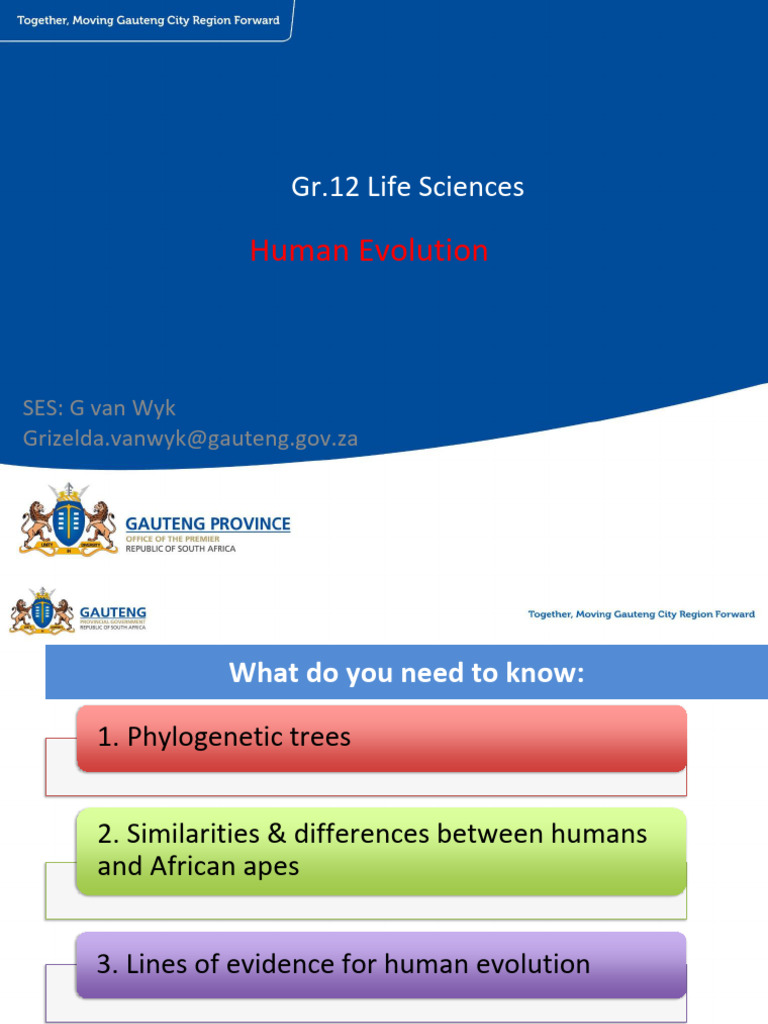 Together, Moving Gauteng City Region Forward

Gr.12 Life Sciences

Human Evolution

SES: G van Wyk
Grizelda.vanwyk@gauteng.gov.za

GAUTENG PROVINCE
OFFICE OF THE PREMIER
REPUBLIC OF SOUTH AFRICA

GAUTENG
PROVINCIAL GOVERNMENT
REPUBLIC OF SOUTH AFRICA

Together, Moving Gauteng City Region Forward

What do you need to know:

1. Phylogenetic trees

2. Similarities & differences between humans and African apes

3. Lines of evidence for human evolution